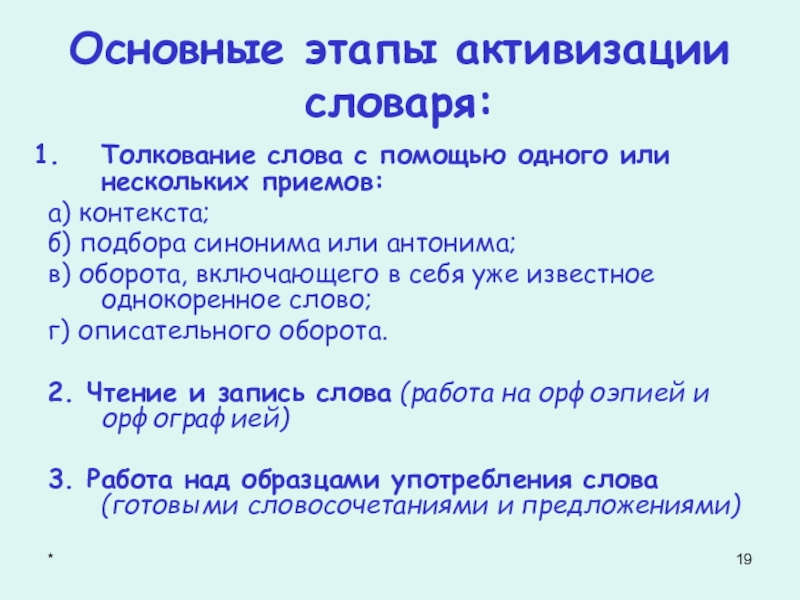 Основные этапы активизации словаря:

1. Толкование слова с помощью одного или нескольких приемов:

а) контекста;

б) подбора синонима или антонима;

в) оборота, включающего в себя уже известное однокоренное слово;

г) описательного оборота.

2. Чтение и запись слова (работа на орфоэпией и орфографией)

3. Работа над образцами употребления слова (готовыми словосочетаниями и предложениями)

*

19